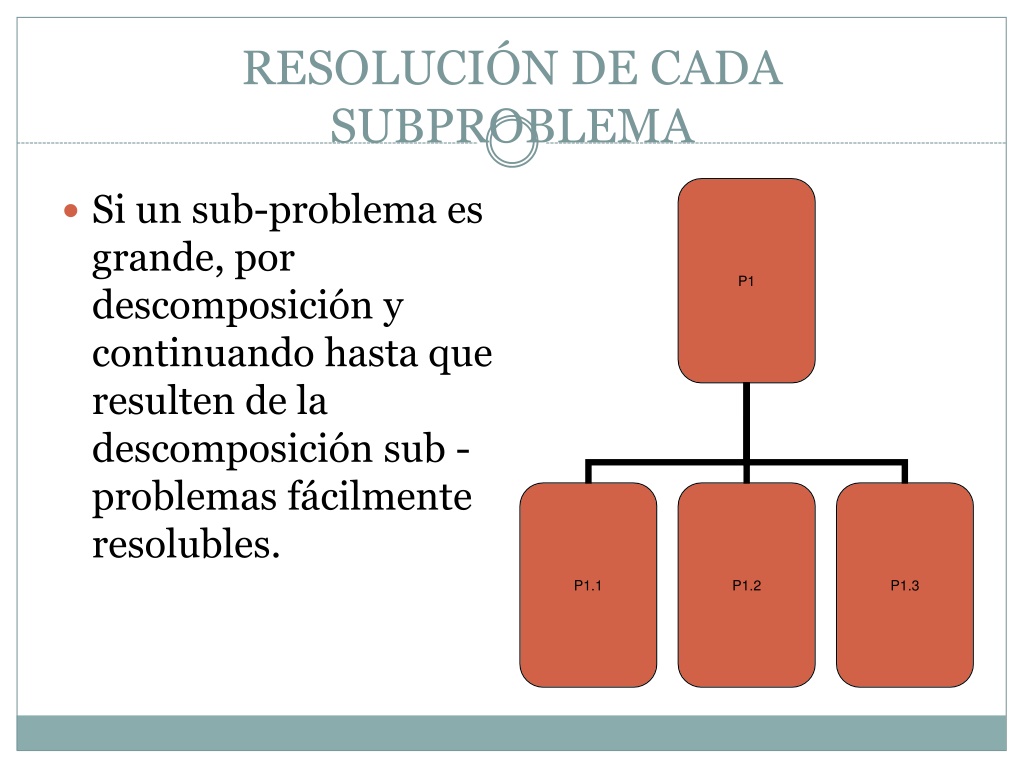 RESOLUCIÓN DE CADA SUBPROBLEMA

Si un sub-problema es grande, por descomposición y continuando hasta que resulten de la descomposición sub - problemas fácilmente resolubles.

P1

P1.1

P1.2

P1.3